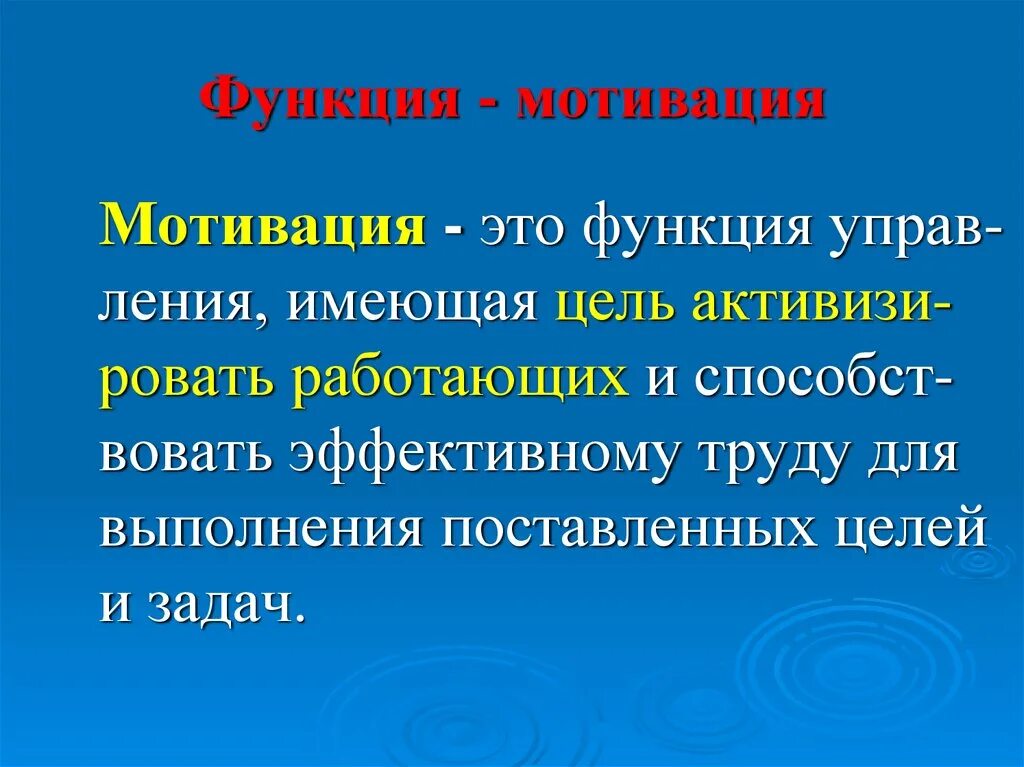 Функция - мотивация

Мотивация - это функция управления, имеющая цель активизировать работающих и способствовать эффективному труду для выполнения поставленных целей и задач.